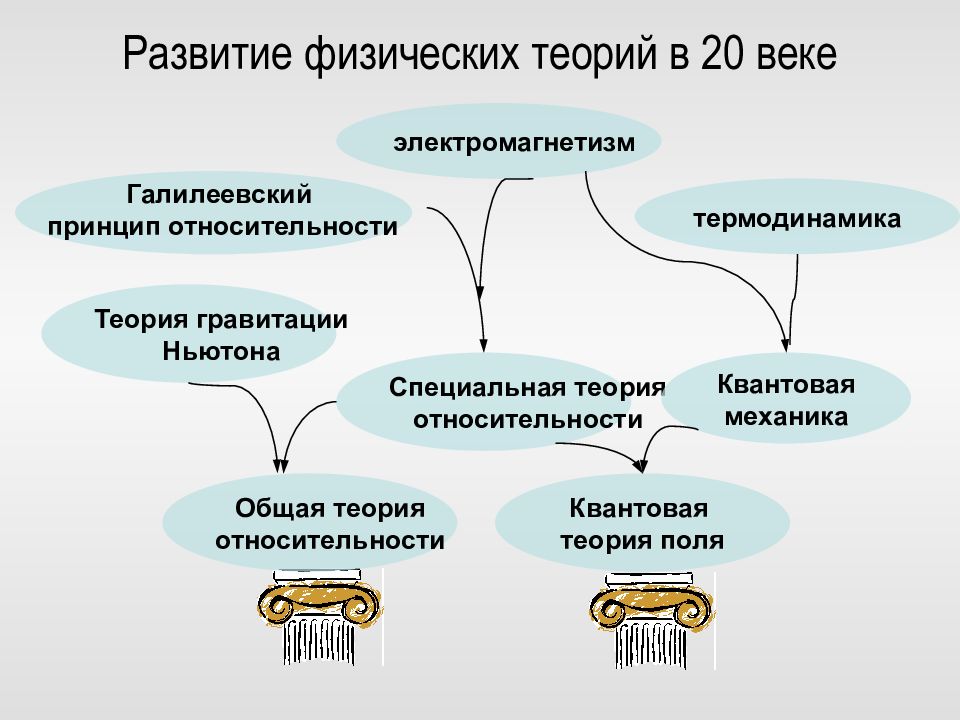 Развитие физических теорий в 20 веке

электромагнетизм

Галилеевский принцип относительности

термодинамика

Теория гравитации Ньютона

Специальная теория относительности

Квантовая механика

Общая теория относительности

Квантовая теория поля